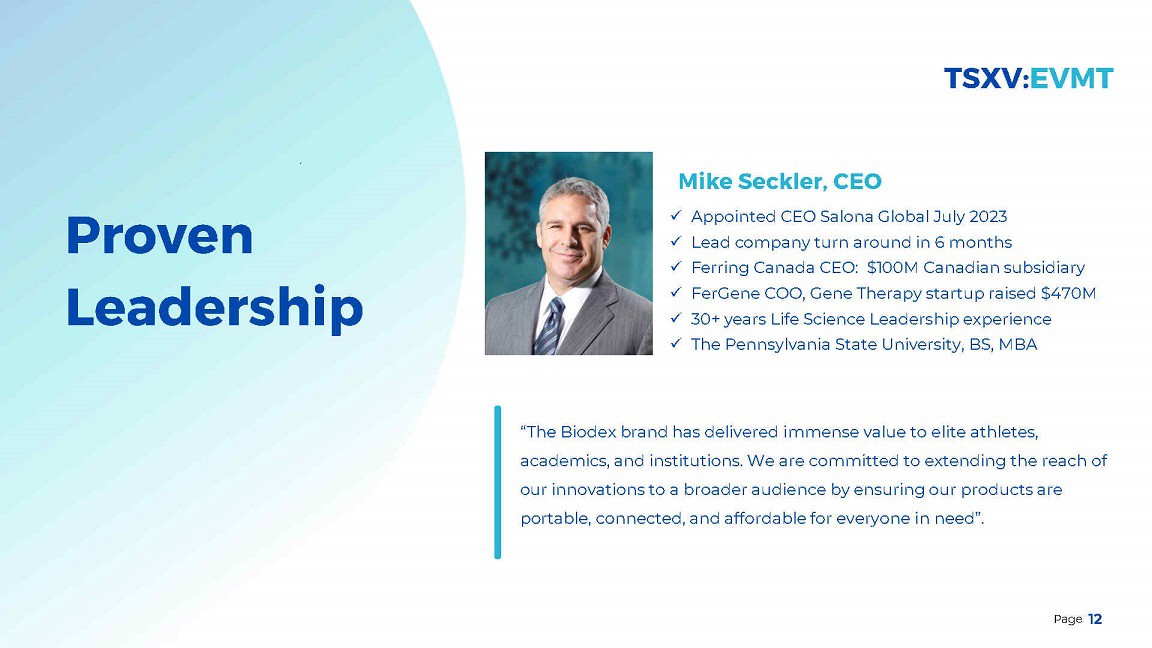 TSXV:EVMT

Proven Leadership

Mike Seckler, CEO

✓ Appointed CEO Salona Global July 2023
✓ Lead company turn around in 6 months
✓ Ferring Canada CEO: $100M Canadian subsidiary
✓ FerGene COO, Gene Therapy startup raised $470M
✓ 30+ years Life Science Leadership experience
✓ The Pennsylvania State University, BS, MBA

"The Biodex brand has delivered immense value to elite athletes, academics, and institutions. We are committed to extending the reach of our innovations to a broader audience by ensuring our products are portable, connected, and affordable for everyone in need".

Page 12